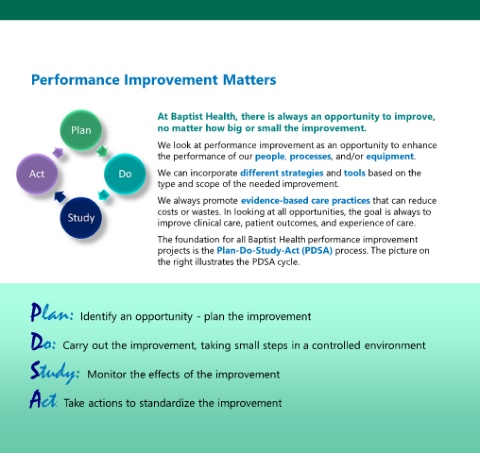 Performance Improvement Matters

Plan

Do

Study

Act

At Baptist Health, there is always an opportunity to improve, no matter how big or small the improvement.

We look at performance improvement as an opportunity to enhance the performance of our people, processes, and/or equipment.

We can incorporate different strategies and tools based on the type and scope of the needed improvement.

We always promote evidence-based care practices that can reduce costs or wastes. In looking at all opportunities, the goal is always to improve clinical care, patient outcomes, and experience of care.

The foundation for all Baptist Health performance improvement projects is the Plan-Do-Study-Act (PDSA) process. The picture on the right illustrates the PDSA cycle.

Plan: Identify an opportunity - plan the improvement

Do: Carry out the improvement, taking small steps in a controlled environment

Study: Monitor the effects of the improvement

Act: Take actions to standardize the improvement